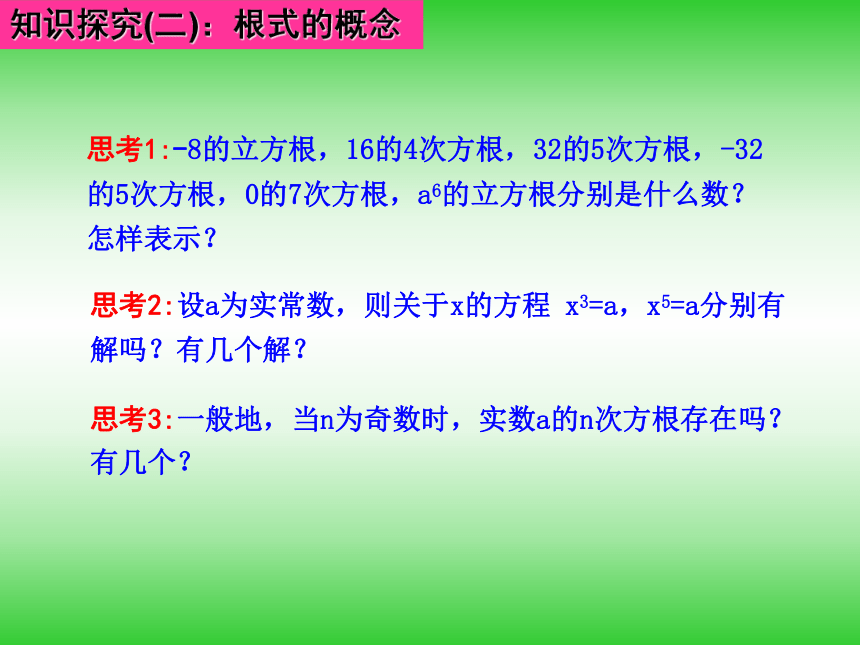 知识探究(二)：根式的概念

思考1:-8的立方根，16的4次方根，32的5次方根，-32的5次方根，0的7次方根，$a^6$的立方根分别是什么数？怎样表示？

思考2:设a为实常数，则关于x的方程 $x^3=a$，$x^5=a$分别有解吗？有几个解？

思考3:一般地，当n为奇数时，实数a的n次方根存在吗？有几个？